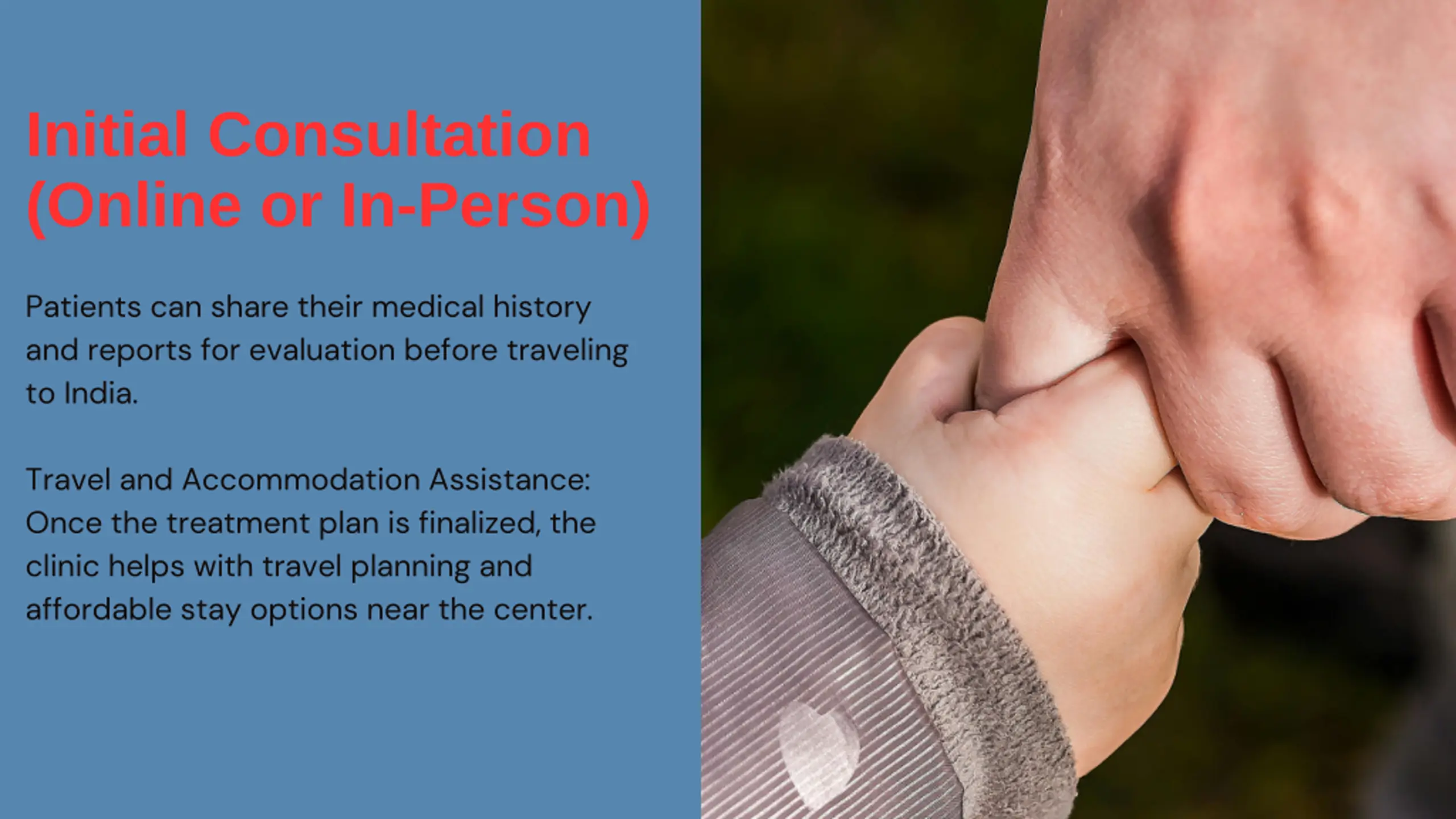 Initial Consultation (Online or In-Person)

Patients can share their medical history and reports for evaluation before traveling to India.

Travel and Accommodation Assistance: Once the treatment plan is finalized, the clinic helps with travel planning and affordable stay options near the center.